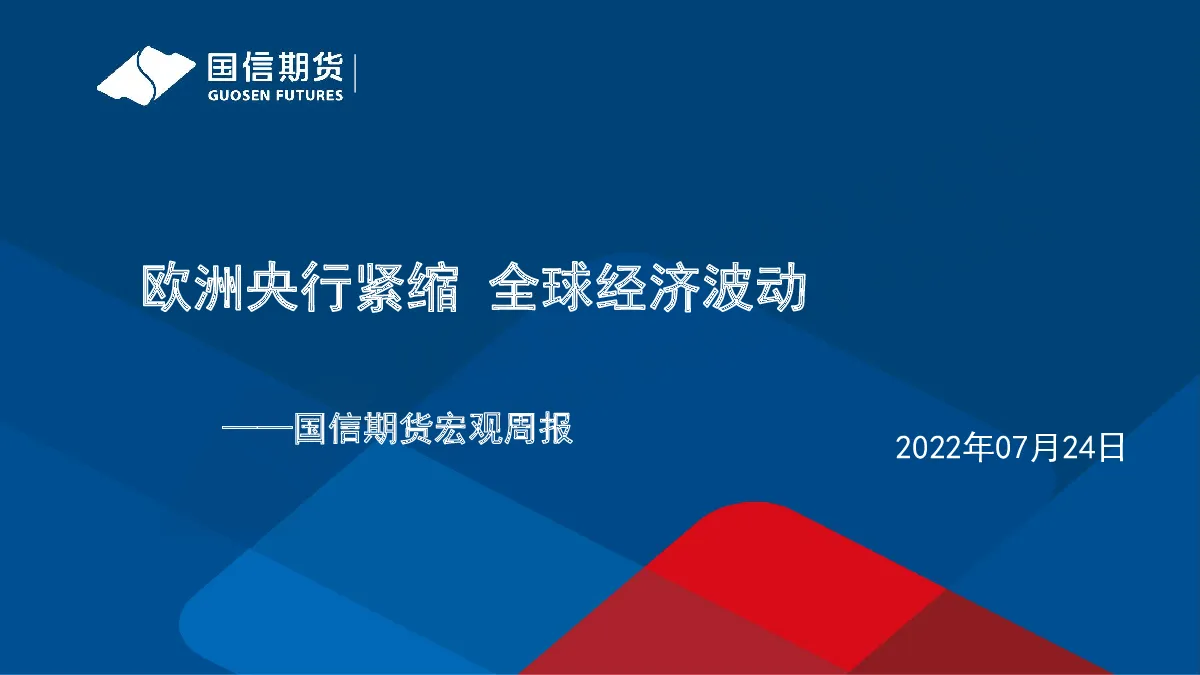 国信期货
GUOSEN FUTURES

欧洲央行紧缩 全球经济波动

——国信期货宏观周报

2022年07月24日